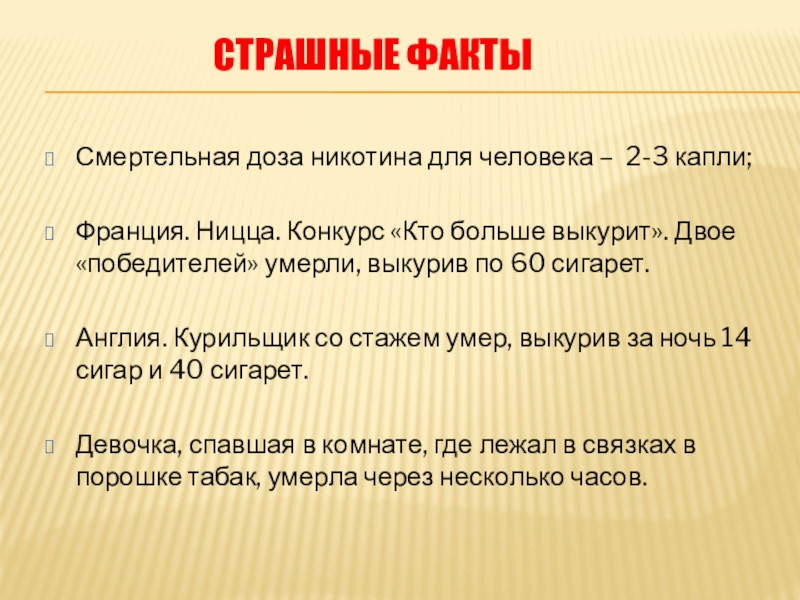 СТРАШНЫЕ ФАКТЫ

Смертельная доза никотина для человека – 2-3 капли;

Франция. Ницца. Конкурс «Кто больше выкурит». Двое «победителей» умерли, выкурив по 60 сигарет.

Англия. Курильщик со стажем умер, выкурив за ночь 14 сигар и 40 сигарет.

Девочка, спавшая в комнате, где лежал в связках в порошке табак, умерла через несколько часов.